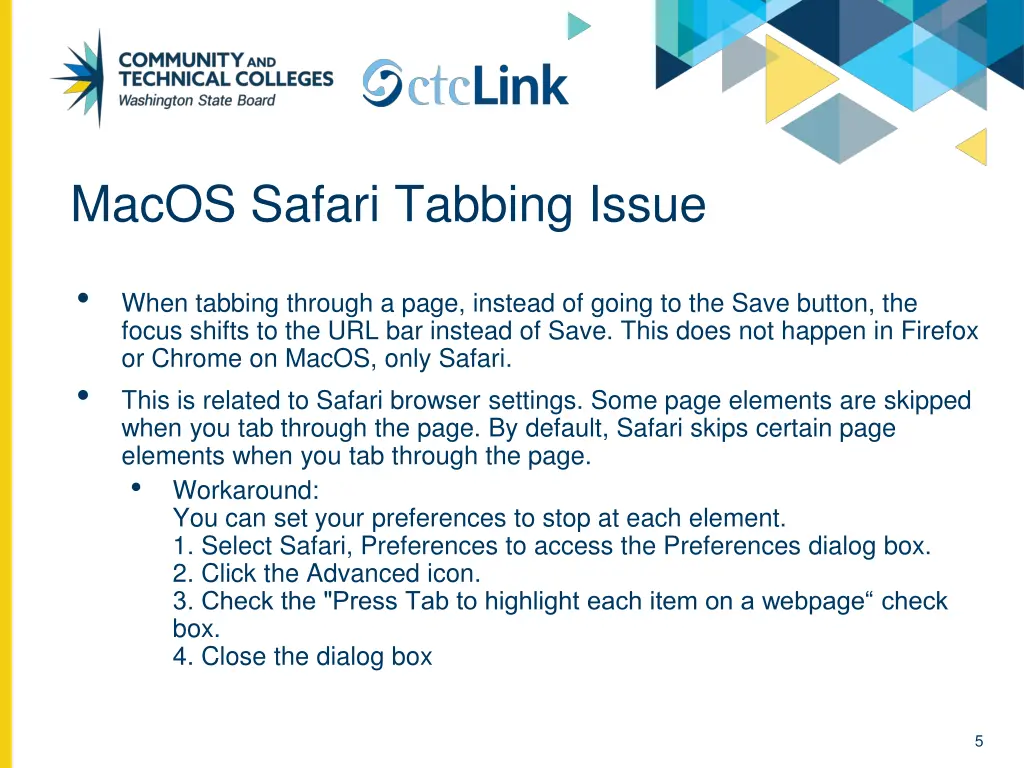 COMMUNITY AND TECHNICAL COLLEGES
Washington State Board

ctcLink

MacOS Safari Tabbing Issue

• When tabbing through a page, instead of going to the Save button, the focus shifts to the URL bar instead of Save. This does not happen in Firefox or Chrome on MacOS, only Safari.

• This is related to Safari browser settings. Some page elements are skipped when you tab through the page. By default, Safari skips certain page elements when you tab through the page.

  • Workaround:
  You can set your preferences to stop at each element.
  1. Select Safari, Preferences to access the Preferences dialog box.
  2. Click the Advanced icon.
  3. Check the "Press Tab to highlight each item on a webpage“ check box.
  4. Close the dialog box

5